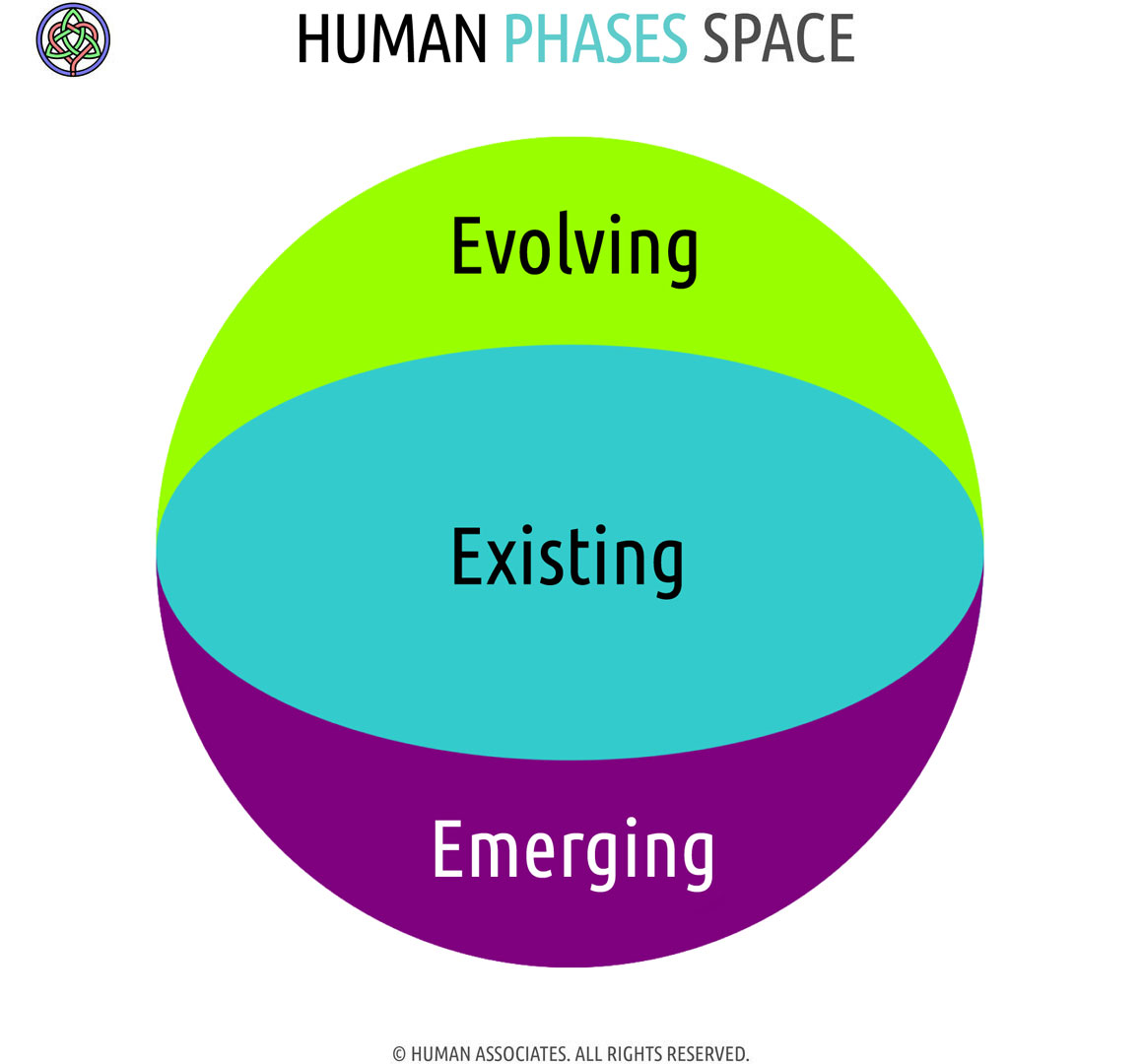 HUMAN PHASES SPACE

Evolving

Existing

Emerging

© HUMAN ASSOCIATES. ALL RIGHTS RESERVED.